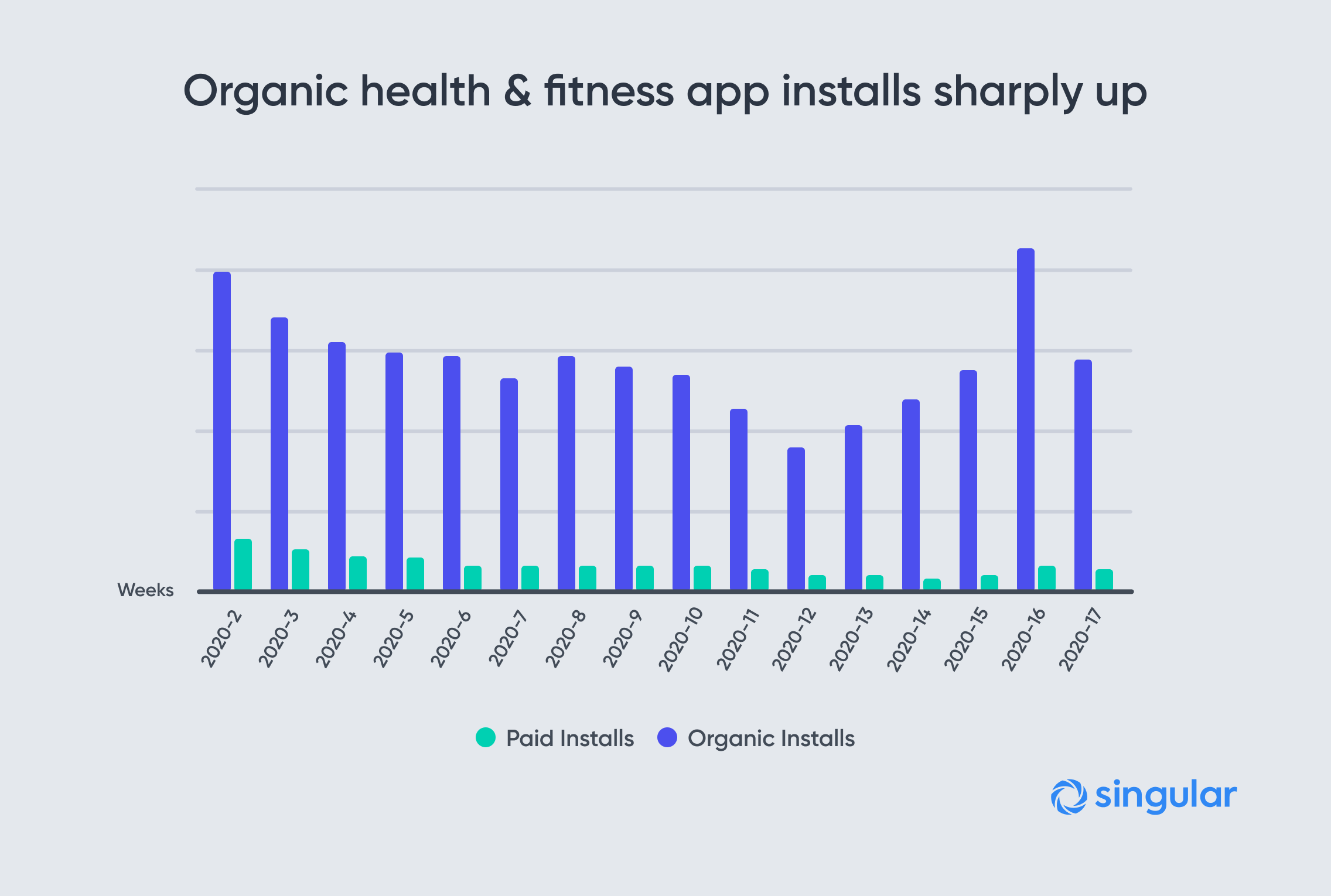 Organic health & fitness app installs sharply up

Weeks

2020-2 2020-3 2020-4 2020-5 2020-6 2020-7 2020-8 2020-9 2020-10 2020-11 2020-12 2020-13 2020-14 2020-15 2020-16 2020-17

Paid Installs Organic Installs

singular